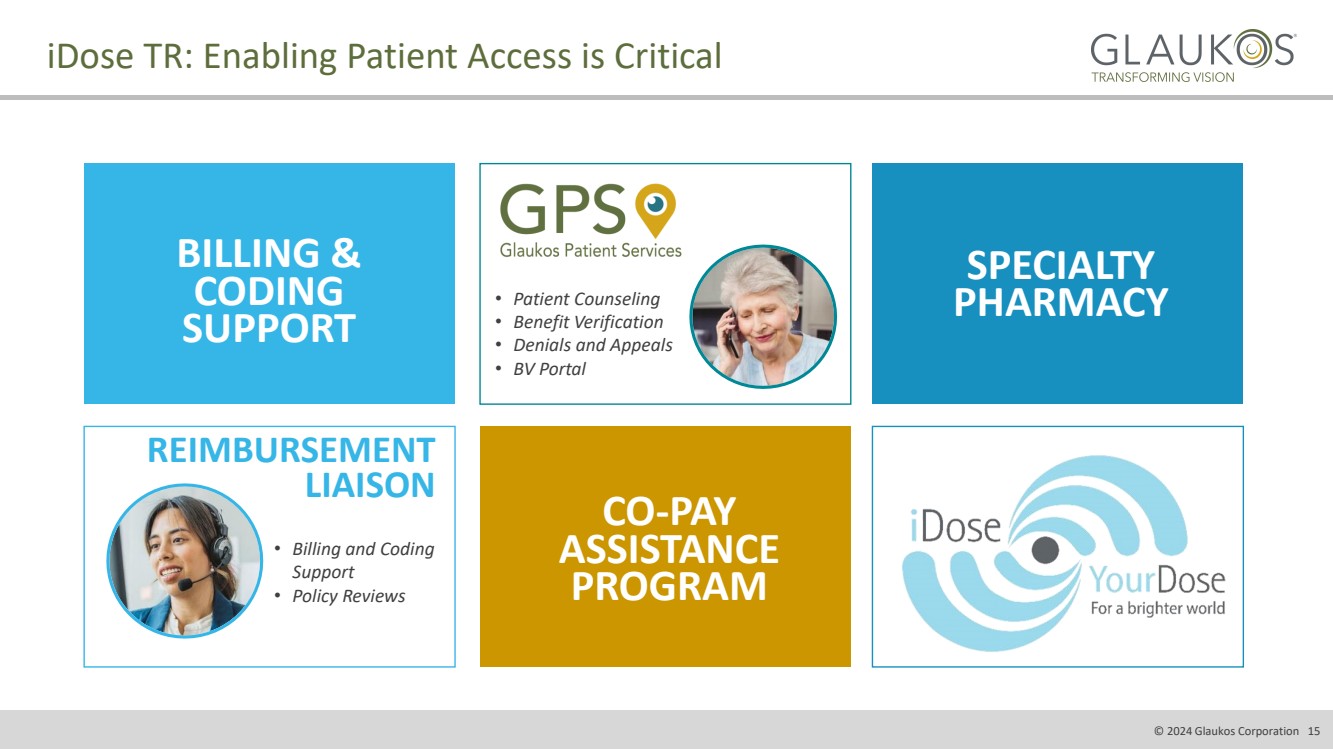 iDose TR: Enabling Patient Access is Critical

GLAUKOS
TRANSFORMING VISION

BILLING & CODING SUPPORT

GPS
Glaukos Patient Services

• Patient Counseling
• Benefit Verification
• Denials and Appeals
• BV Portal

SPECIALTY PHARMACY

REIMBURSEMENT LIAISON

• Billing and Coding Support
• Policy Reviews

CO-PAY ASSISTANCE PROGRAM

iDose YourDose
For a brighter world

© 2024 Glaukos Corporation 15